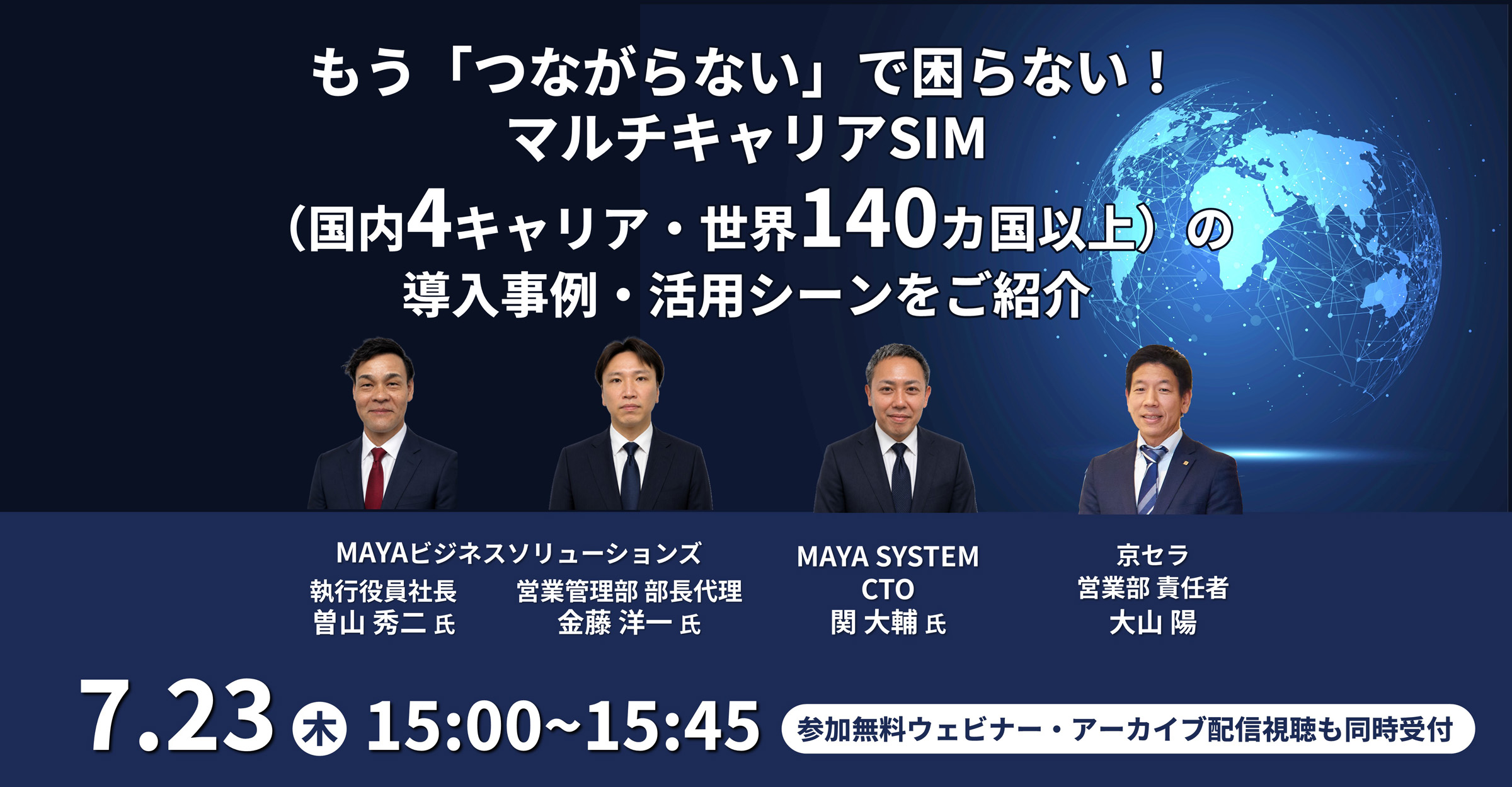 もう「つながらない」で困らない！
マルチキャリアSIM
（国内4キャリア・世界140カ国以上）の
導入事例・活用シーンをご紹介

MAYAビジネスソリューションズ
執行役員社長
曽山 秀二 氏

営業管理部 部長代理
金藤 洋一 氏

MAYA SYSTEM
CTO
関 大輔 氏

京セラ
営業部 責任者
大山 陽

7.23 木 15:00~15:45

参加無料ウェビナー・アーカイブ配信視聴も同時受付